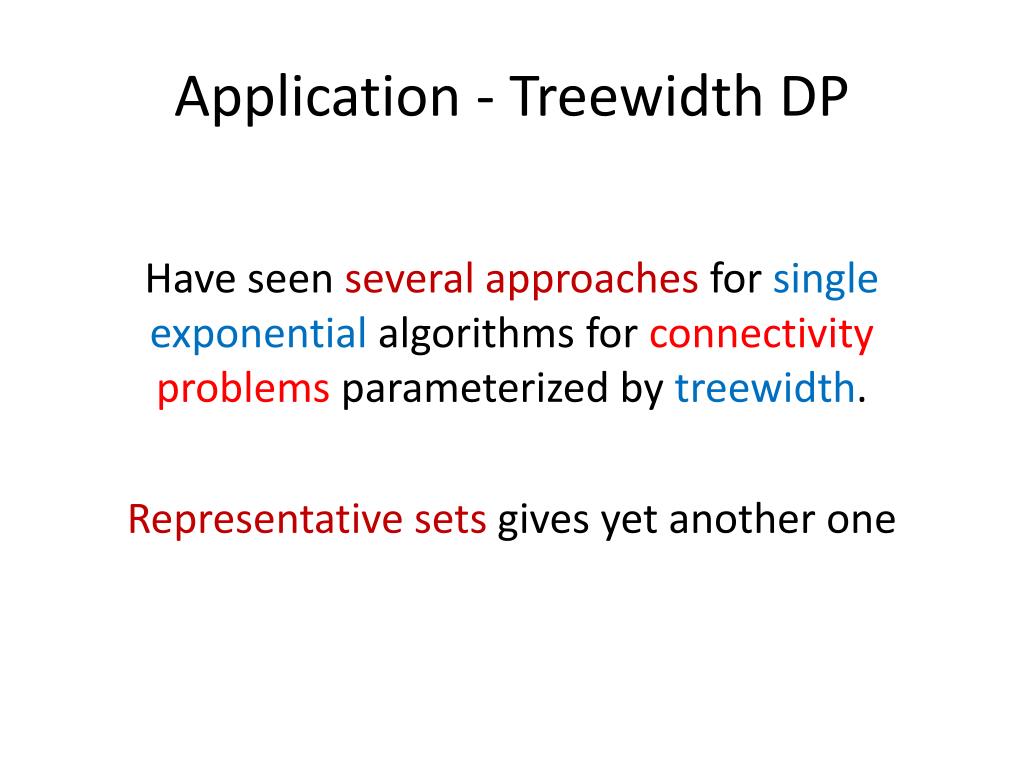 Application - Treewidth DP

Have seen several approaches for single exponential algorithms for connectivity problems parameterized by treewidth.

Representative sets gives yet another one